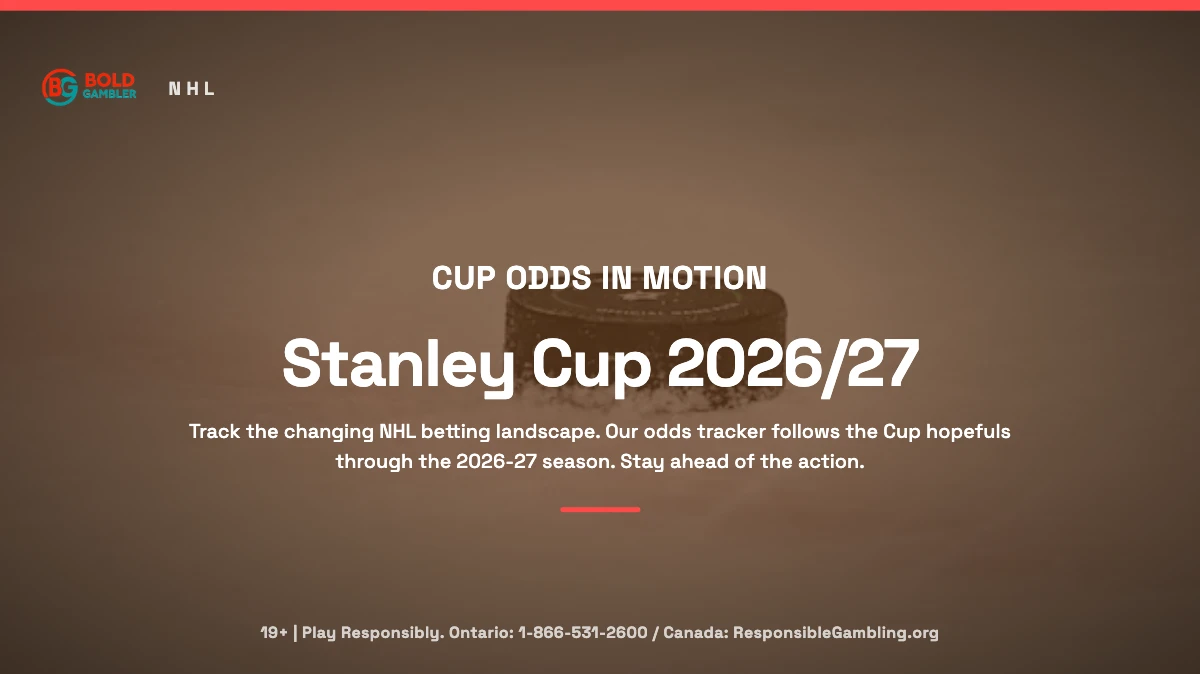 BG BOLD GAMBLER NHL

CUP ODDS IN MOTION

Stanley Cup 2026/27

Track the changing NHL betting landscape. Our odds tracker follows the Cup hopefuls through the 2026-27 season. Stay ahead of the action.

19+ | Play Responsibly. Ontario: 1-866-531-2600 / Canada: ResponsibleGambling.org